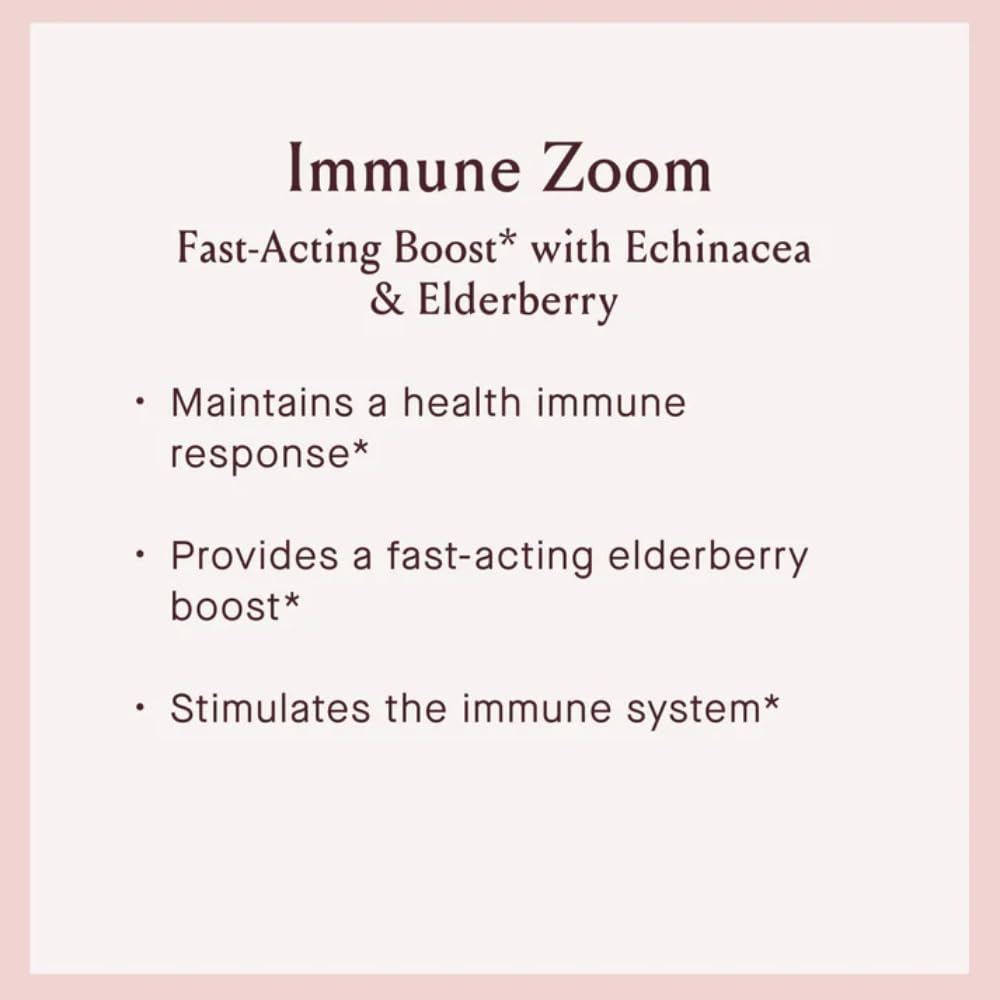 Immune Zoom

Fast-Acting Boost* with Echinacea & Elderberry

• Maintains a health immune response*

• Provides a fast-acting elderberry boost*

• Stimulates the immune system*